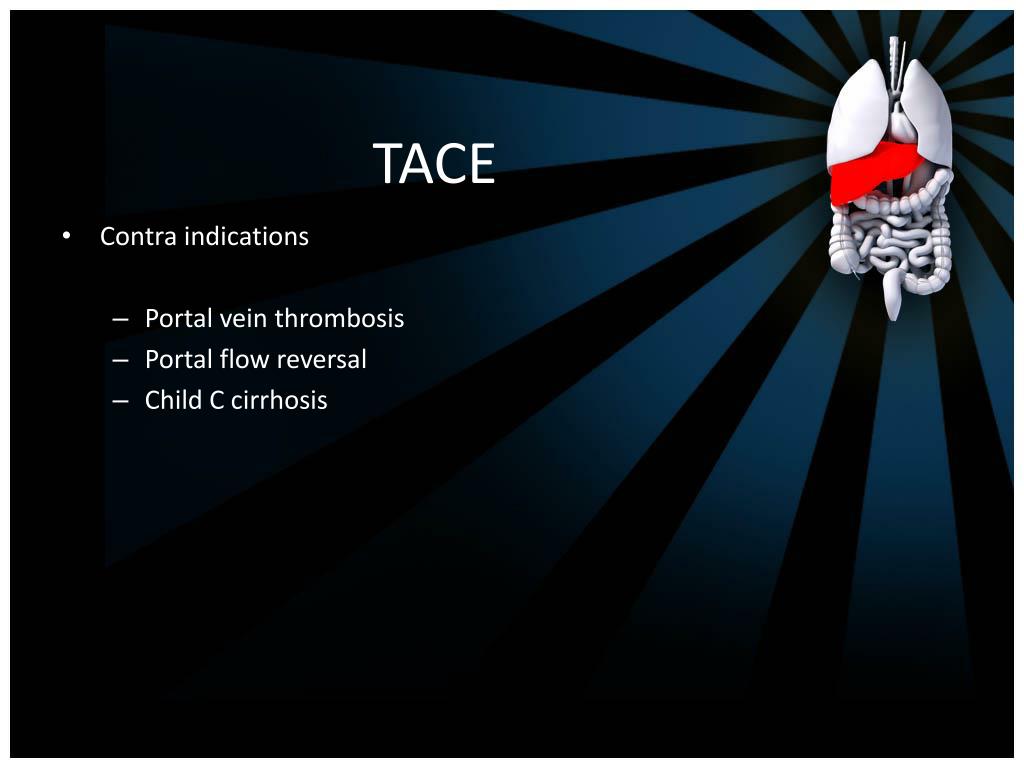 TACE

• Contra indications

– Portal vein thrombosis
– Portal flow reversal
– Child C cirrhosis